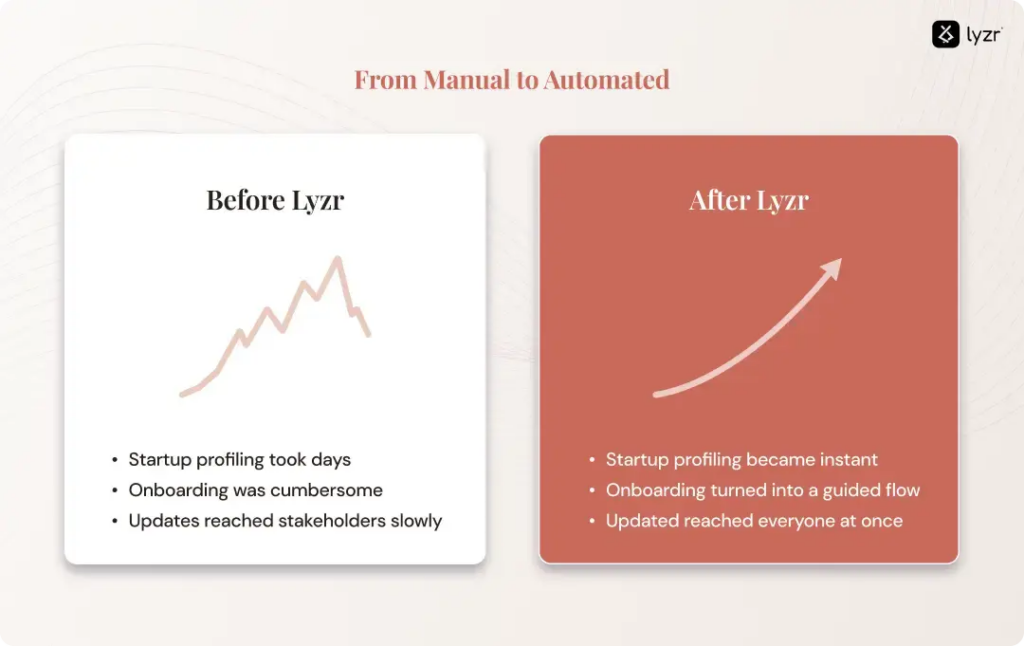 lyzr

From Manual to Automated

Before Lyzr

- Startup profiling took days
- Onboarding was cumbersome
- Updates reached stakeholders slowly

After Lyzr

- Startup profiling became instant
- Onboarding turned into a guided flow
- Updated reached everyone at once